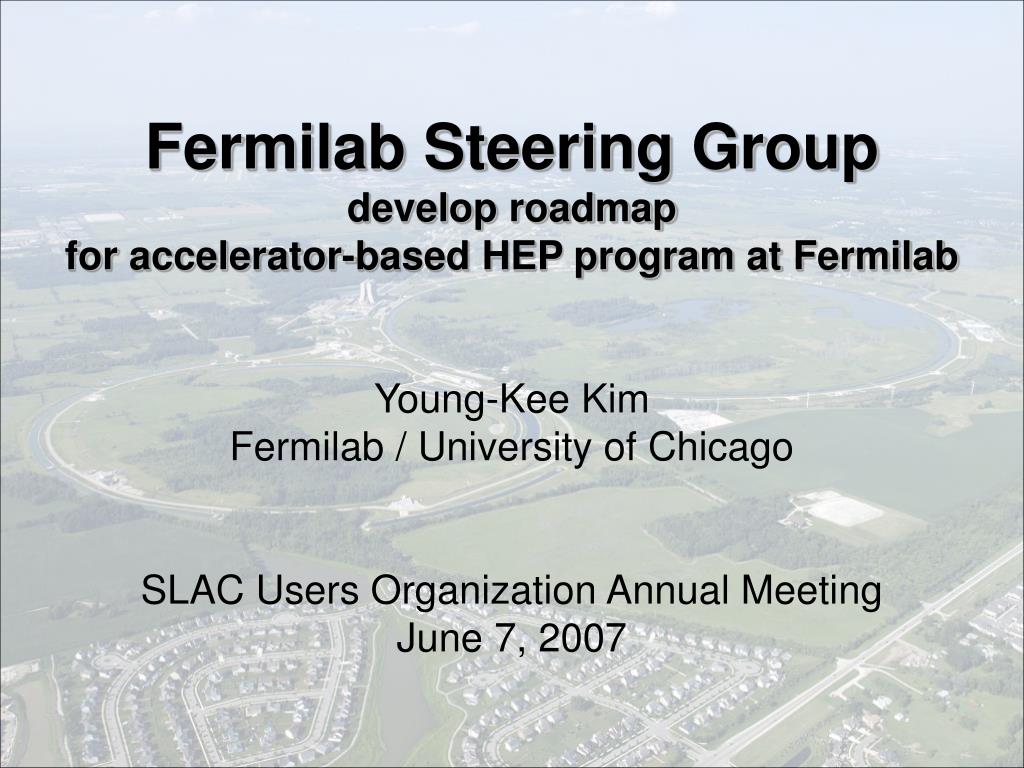 Fermilab Steering Group
develop roadmap
for accelerator-based HEP program at Fermilab

Young-Kee Kim
Fermilab / University of Chicago

SLAC Users Organization Annual Meeting
June 7, 2007